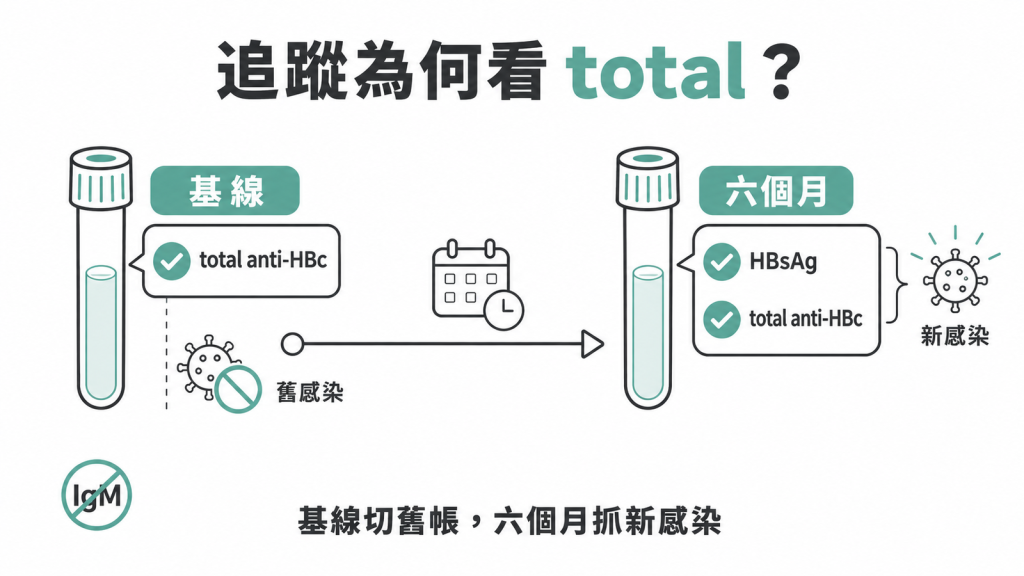 追蹤為何看 total？

基線

total anti-HBc

舊感染

六個月

HBsAg

total anti-HBc

新感染

IgM

基線切舊帳，六個月抓新感染